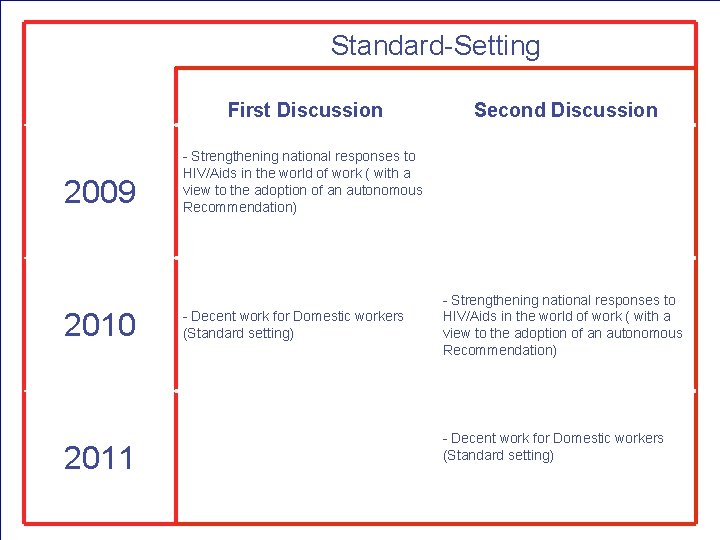 Standard-Setting

| | First Discussion | Second Discussion |
|---|---|---|
| 2009 | - Strengthening national responses to HIV/Aids in the world of work ( with a view to the adoption of an autonomous Recommendation) | |
| 2010 | - Decent work for Domestic workers (Standard setting) | - Strengthening national responses to HIV/Aids in the world of work ( with a view to the adoption of an autonomous Recommendation) |
| 2011 | | - Decent work for Domestic workers (Standard setting) |